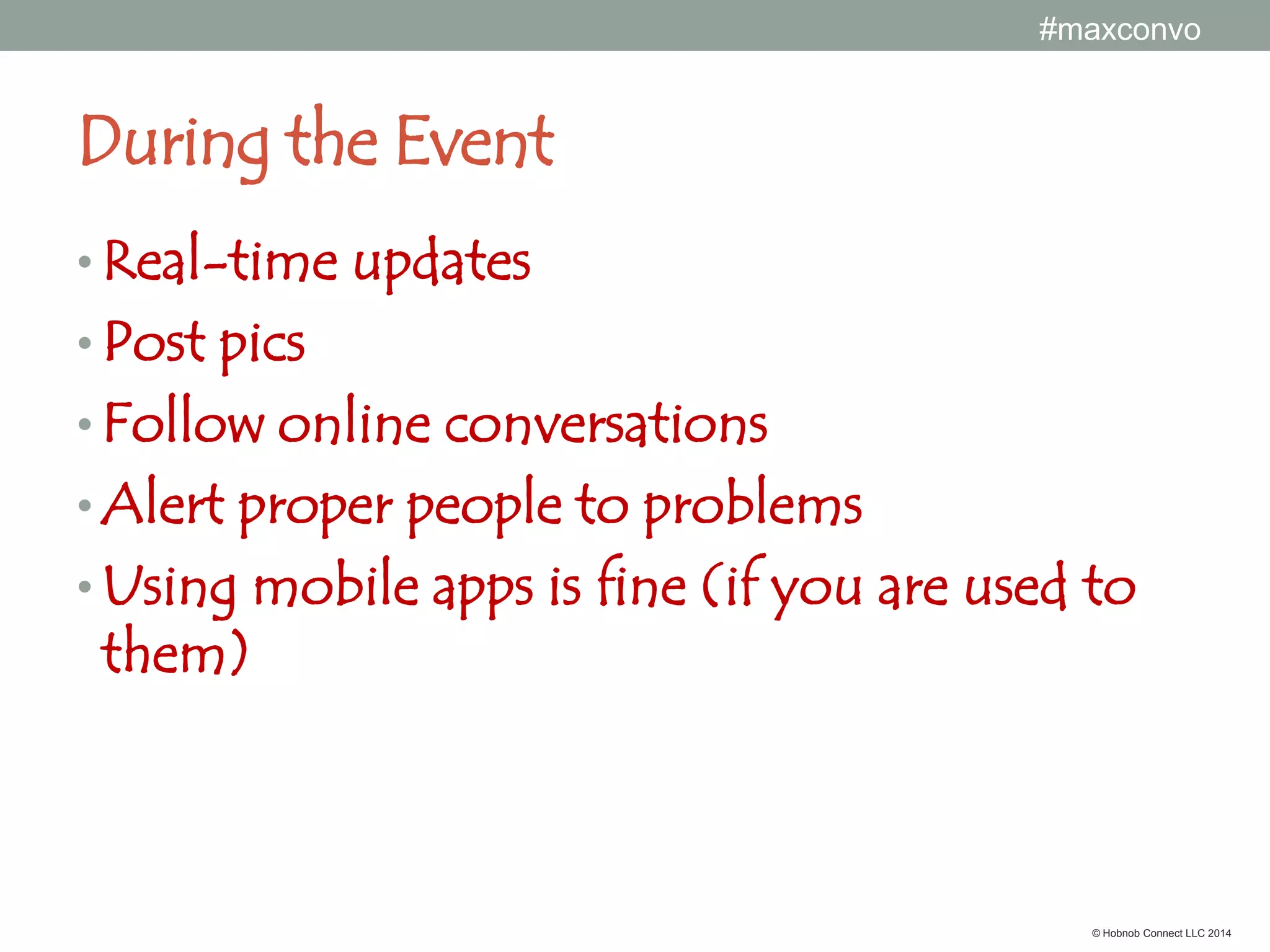 #maxconvo

During the Event

• Real-time updates
• Post pics
• Follow online conversations
• Alert proper people to problems
• Using mobile apps is fine (if you are used to them)

© Hobnob Connect LLC 2014